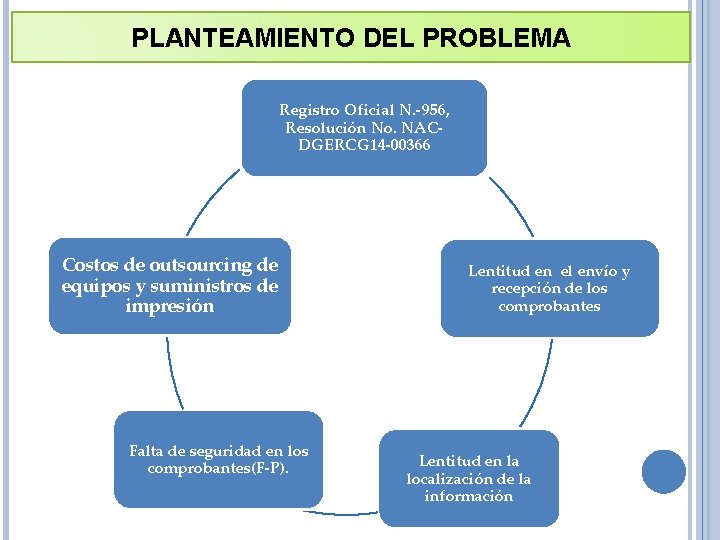 PLANTEAMIENTO DEL PROBLEMA

Registro Oficial N.-956, Resolución No. NAC-DGERCG14-00366

Lentitud en el envío y recepción de los comprobantes

Lentitud en la localización de la información

Falta de seguridad en los comprobantes(F-P).

Costos de outsourcing de equipos y suministros de impresión